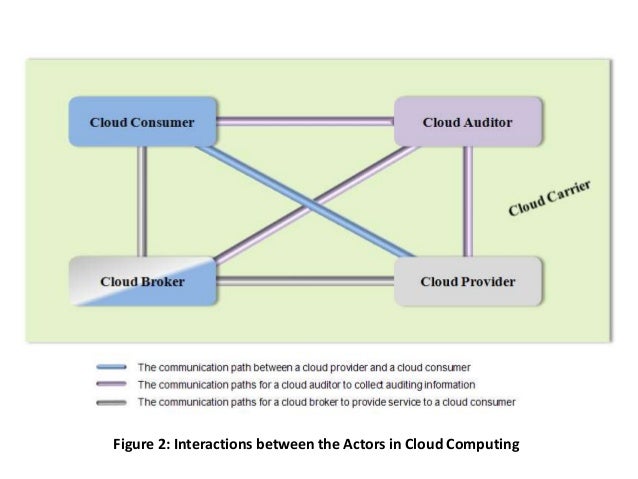 Cloud Consumer

Cloud Auditor

Cloud Carrier

Cloud Broker

Cloud Provider

The communication path between a cloud provider and a cloud consumer
The communication paths for a cloud auditor to collect auditing information
The communication paths for a cloud broker to provide service to a cloud consumer

Figure 2: Interactions between the Actors in Cloud Computing